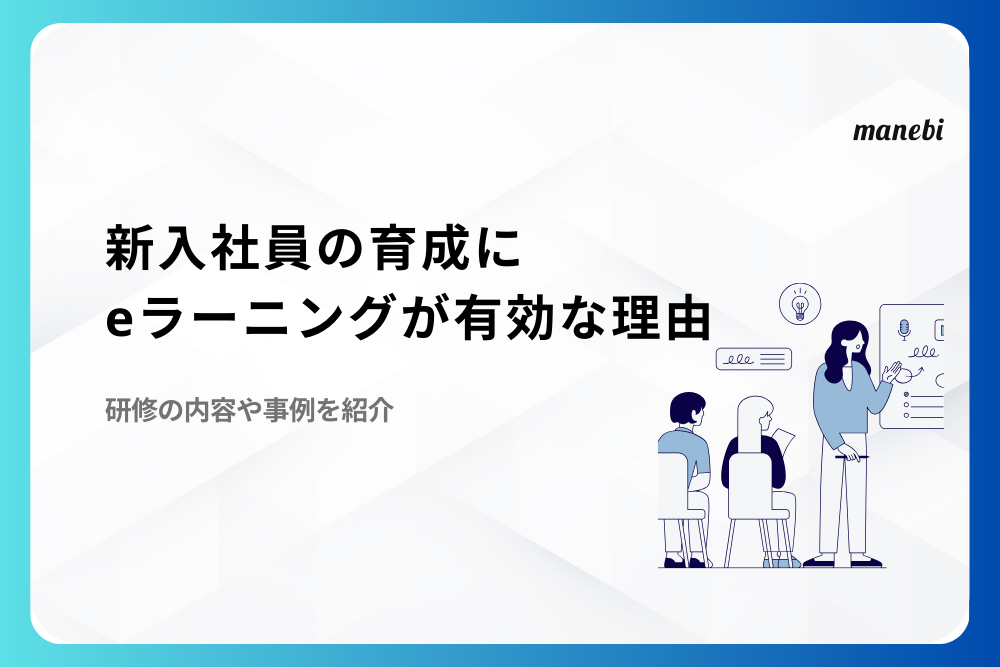 manebi

新入社員の育成に
eラーニングが有効な理由

研修の内容や事例を紹介